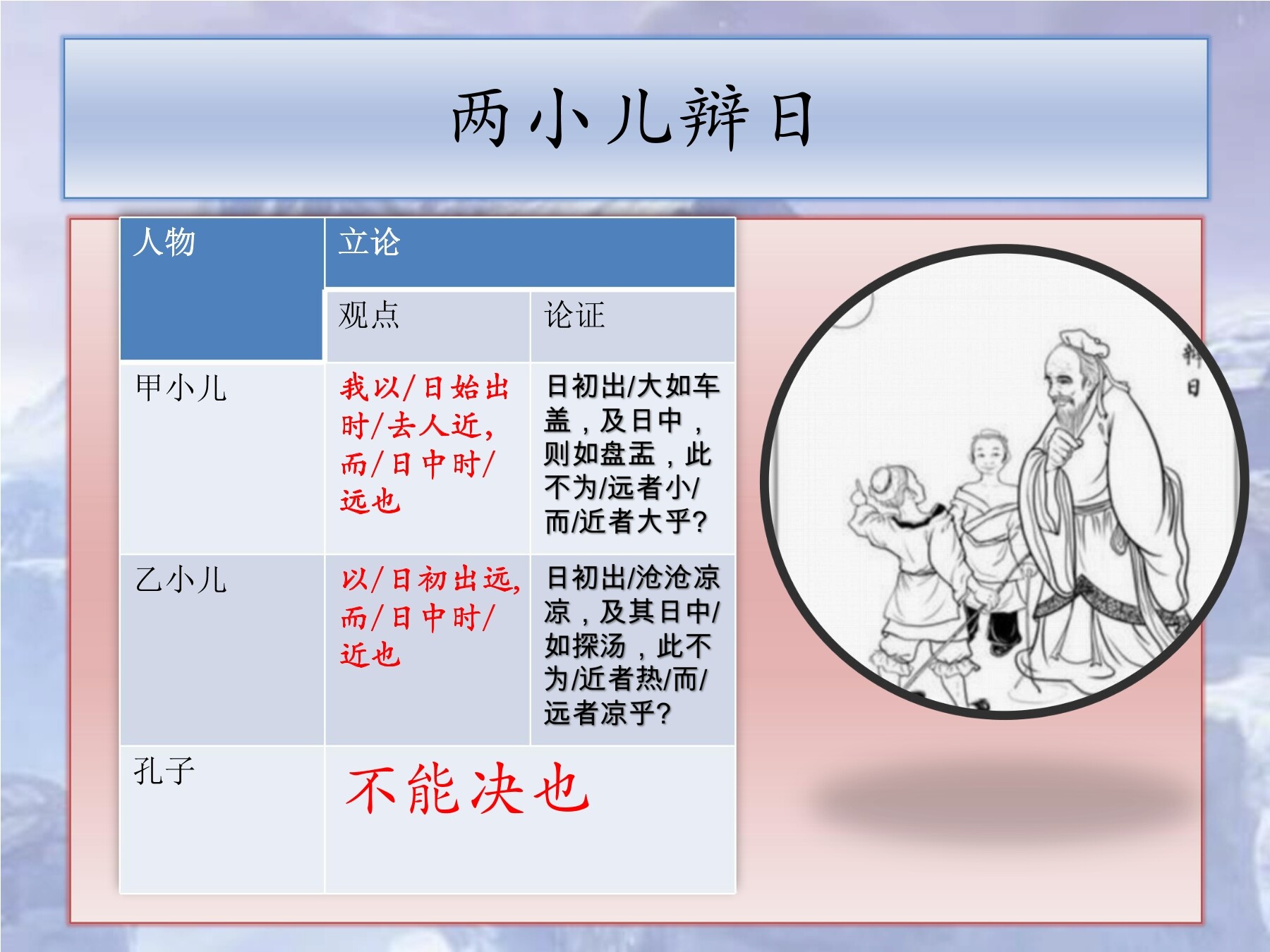 两小儿辩日

| 人物 | 立论 | |
|---|---|---|
| | 观点 | 论证 |
| 甲小儿 | 我以/日始出时/去人近，而/日中时/远也 | 日初出/大如车盖，及日中，则如盘盂，此不为/远者小/而/近者大乎? |
| 乙小儿 | 以/日初出远，而/日中时/近也 | 日初出/沧沧凉凉，及其日中/如探汤，此不为/近者热/而/远者凉乎? |
| 孔子 | 不能决也 | |

辩日